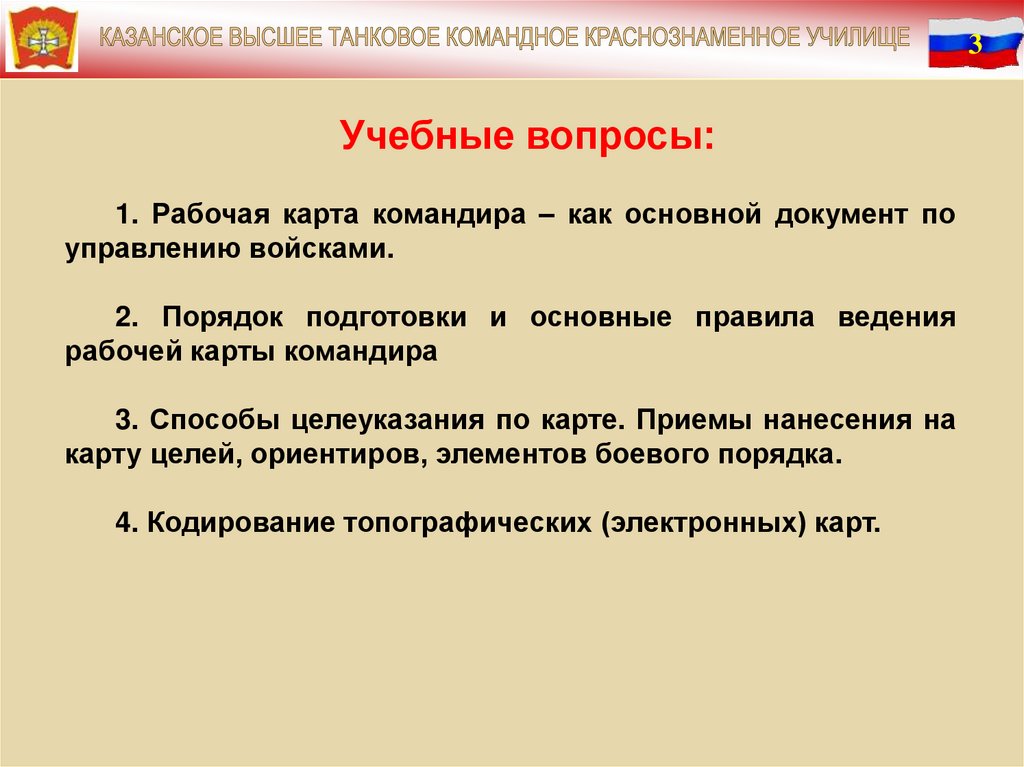 КАЗАНСКОЕ ВЫСШЕЕ ТАНКОВОЕ КОМАНДНОЕ КРАСНОЗНАМЕННОЕ УЧИЛИЩЕ

3

Учебные вопросы:

1. Рабочая карта командира – как основной документ по управлению войсками.

2. Порядок подготовки и основные правила ведения рабочей карты командира

3. Способы целеуказания по карте. Приемы нанесения на карту целей, ориентиров, элементов боевого порядка.

4. Кодирование топографических (электронных) карт.